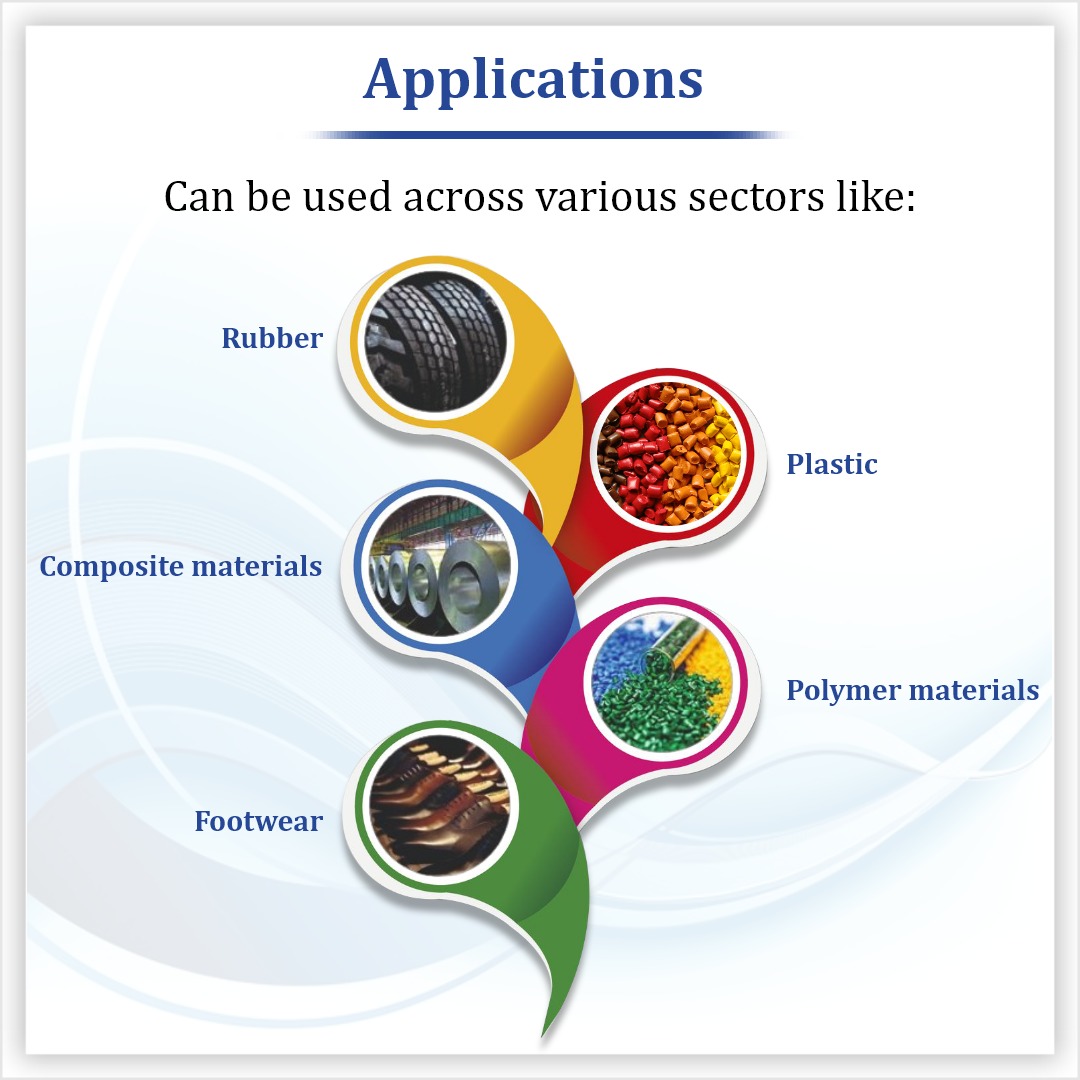 Applications

Can be used across various sectors like:

Rubber

Plastic

Composite materials

Polymer materials

Footwear